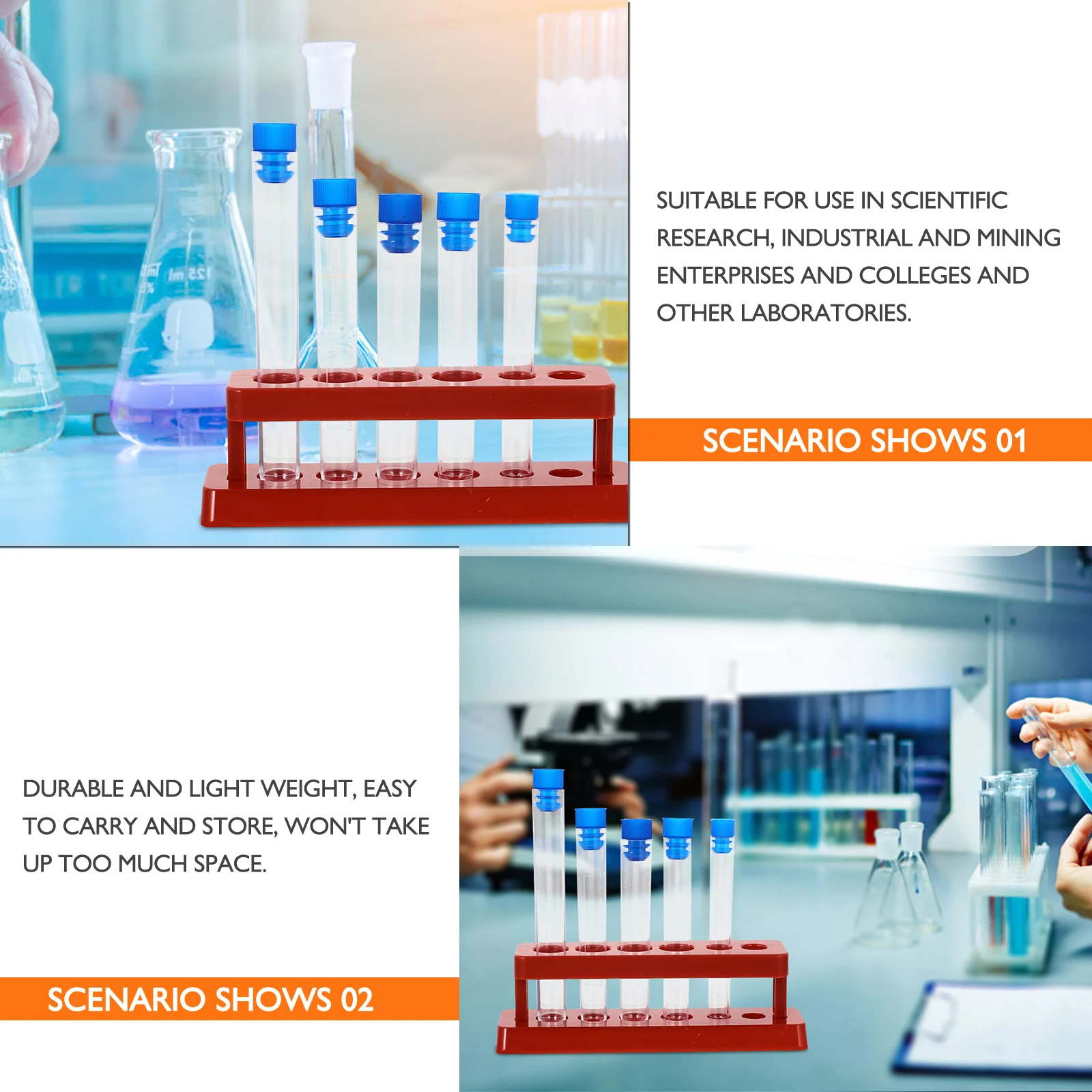 SUITABLE FOR USE IN SCIENTIFIC RESEARCH, INDUSTRIAL AND MINING ENTERPRISES AND COLLEGES AND OTHER LABORATORIES.

SCENARIO SHOWS 01

DURABLE AND LIGHT WEIGHT, EASY TO CARRY AND STORE, WON'T TAKE UP TOO MUCH SPACE.

SCENARIO SHOWS 02